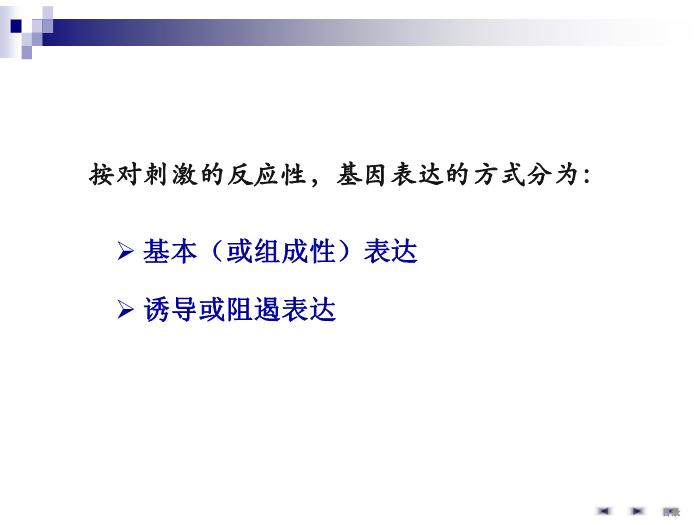 按对刺激的反应性，基因表达的方式分为：

➢ 基本（或组成性）表达

➢ 诱导或阻遏表达